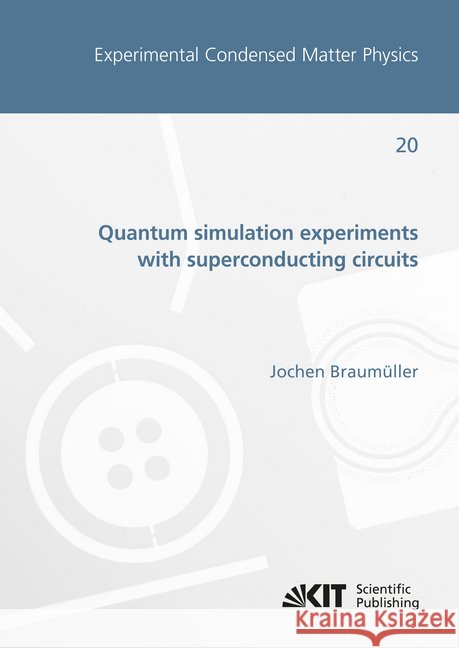 Experimental Condensed Matter Physics

20

Quantum simulation experiments with superconducting circuits

Jochen Braumüller

KIT Scientific Publishing